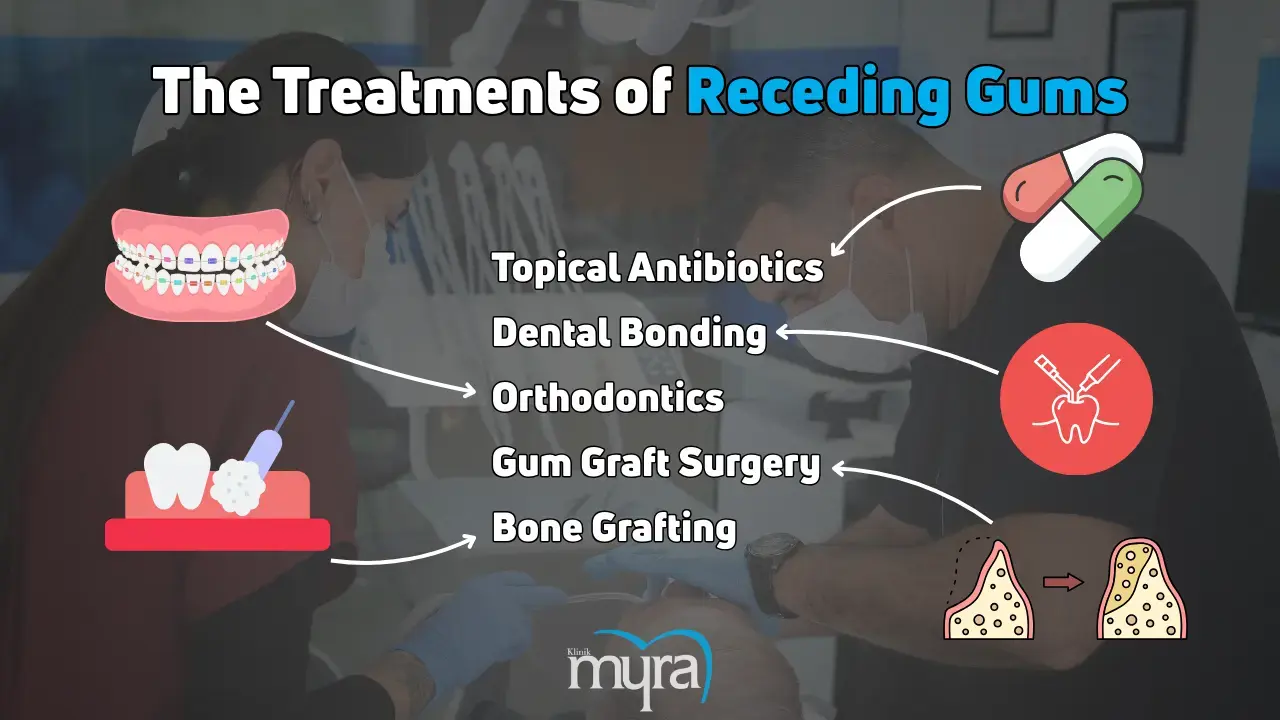 The Treatments of Receding Gums

Topical Antibiotics
Dental Bonding
Orthodontics
Gum Graft Surgery
Bone Grafting

Klinik
myra